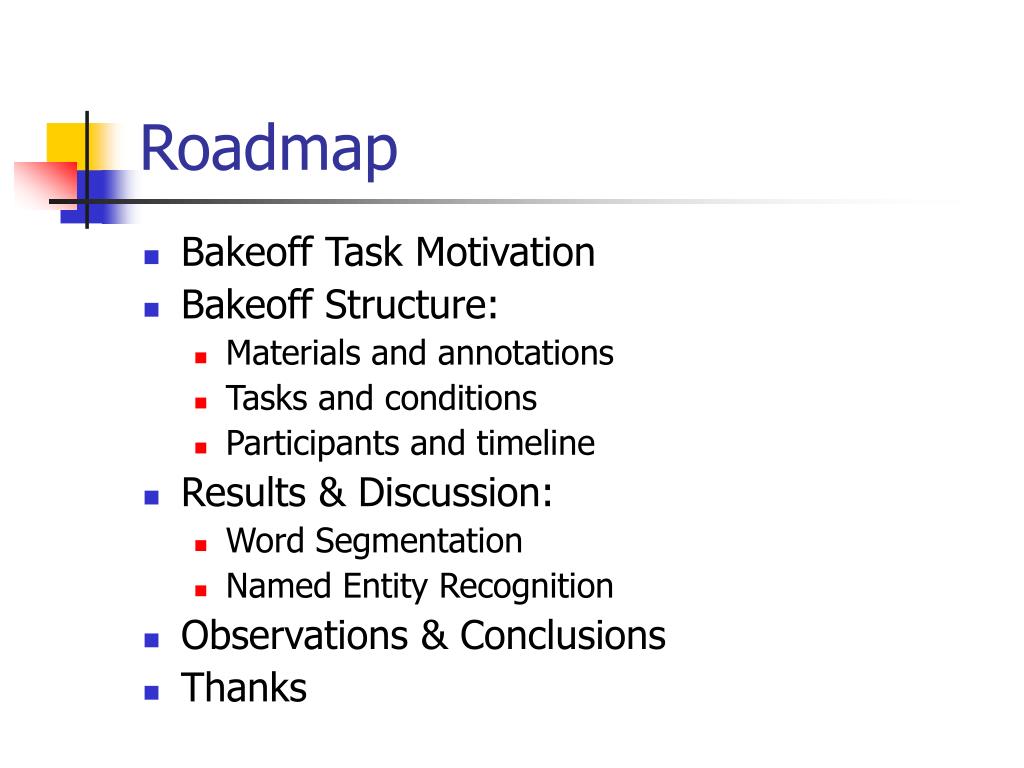 Roadmap

- Bakeoff Task Motivation
- Bakeoff Structure:
  - Materials and annotations
  - Tasks and conditions
  - Participants and timeline
- Results & Discussion:
  - Word Segmentation
  - Named Entity Recognition
- Observations & Conclusions
- Thanks